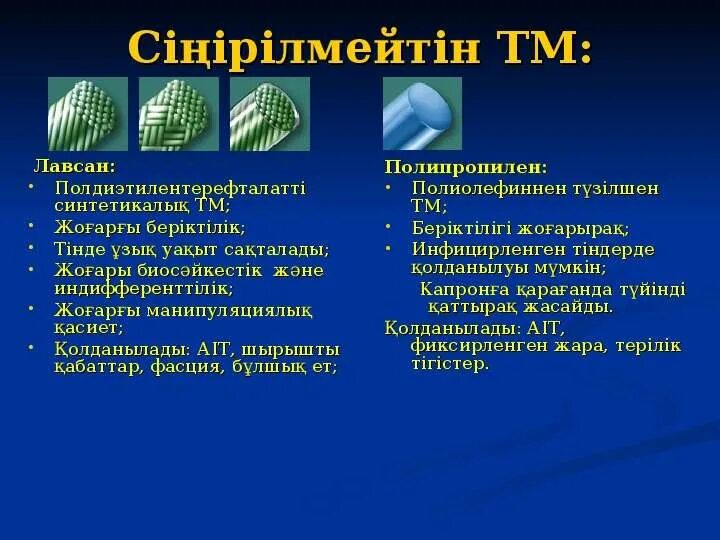 Сіңірілмейтін ТМ:

Лавсан:
• Полдиэтилентерефталатті синтетикалық ТМ;
• Жоғарғы беріктілік;
• Тінде ұзық уақыт сақталады;
• Жоғары биосәйкестік және индифференттілік;
• Жоғарғы манипуляциялық қасиет;
• Қолданылады: АІТ, шырышты қабаттар, фасция, бұлшық ет;

Полипропилен:
• Полиолефиннен түзілшен ТМ;
• Беріктілігі жоғарырақ;
• Инфицирленген тіндерде қолданылуы мүмкін;
Капронға қарағанда түйінді қаттырақ жасайды.
Қолданылады: АІТ, фиксирленген жара, терілік тігістер.